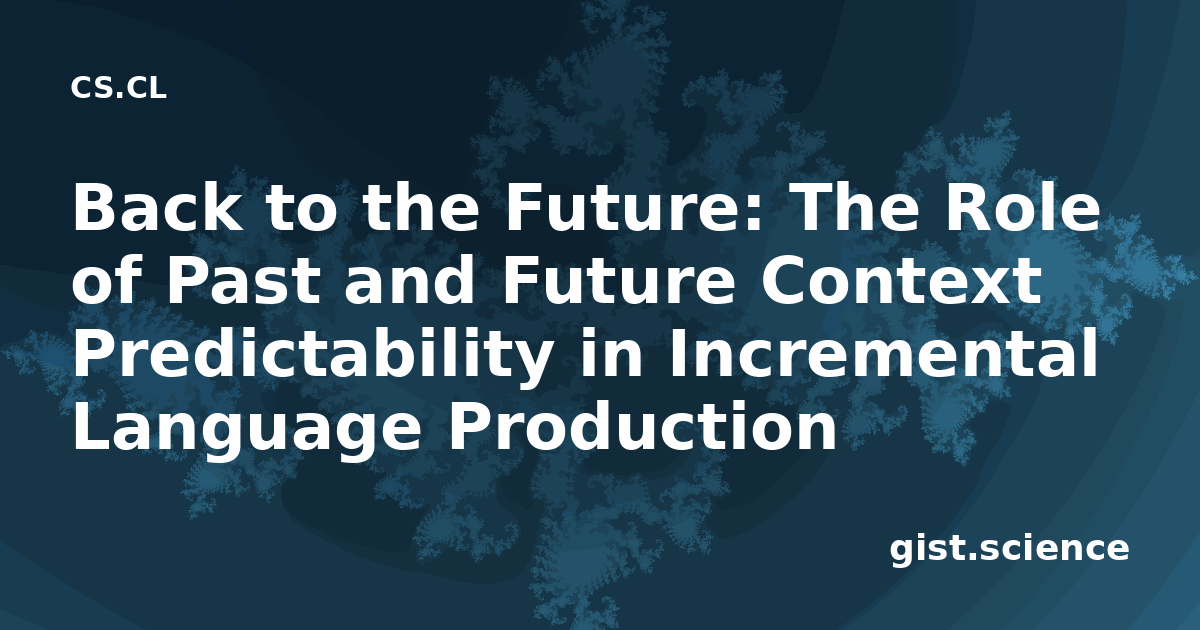 CS.CL

Back to the Future: The Role of Past and Future Context Predictability in Incremental Language Production

gist.science